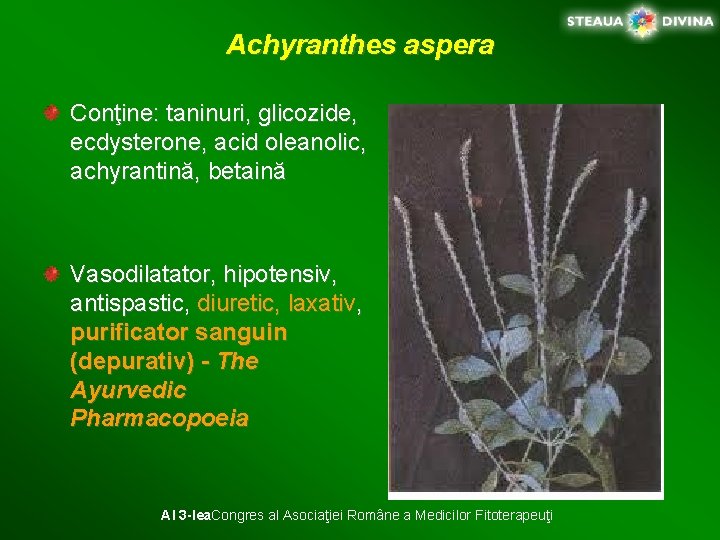 STEAUA DIVINA

Achyranthes aspera

Conţine: taninuri, glicozide, ecdysterone, acid oleanolic, achyrantină, betaină

Vasodilatator, hipotensiv, antispastic, diuretic, laxativ, purificator sanguin (depurativ) - The Ayurvedic Pharmacopoeia

Al 3-leaCongres al Asociaţiei Române a Medicilor Fitoterapeuţi